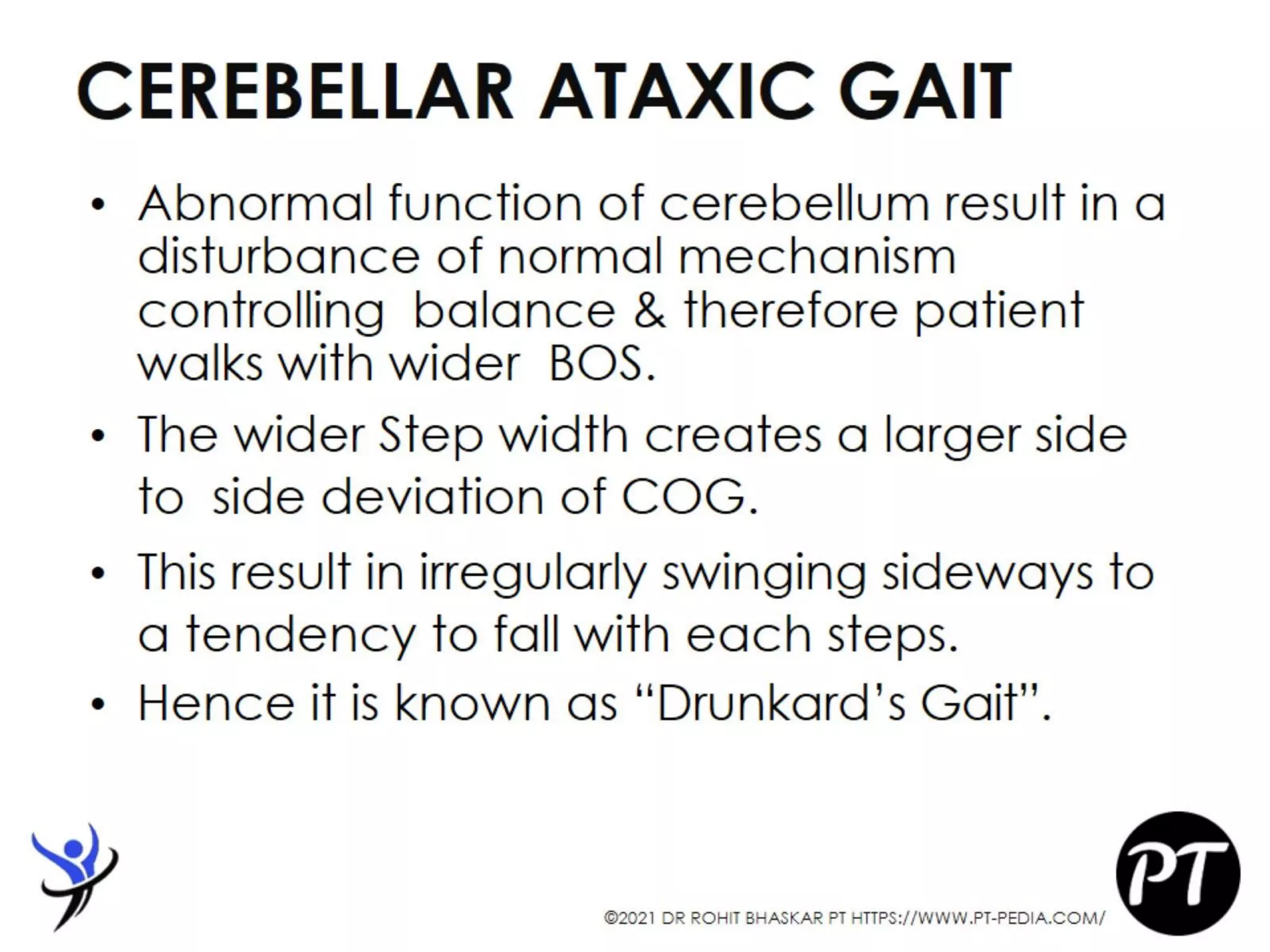 CEREBELLAR ATAXIC GAIT

• Abnormal function of cerebellum result in a disturbance of normal mechanism controlling balance & therefore patient walks with wider BOS.

• The wider Step width creates a larger side to side deviation of COG.

• This result in irregularly swinging sideways to a tendency to fall with each steps.

• Hence it is known as “Drunkard’s Gait”.

©2021 DR ROHIT BHASKAR PT HTTPS://WWW.PT-PEDIA.COM/

PT